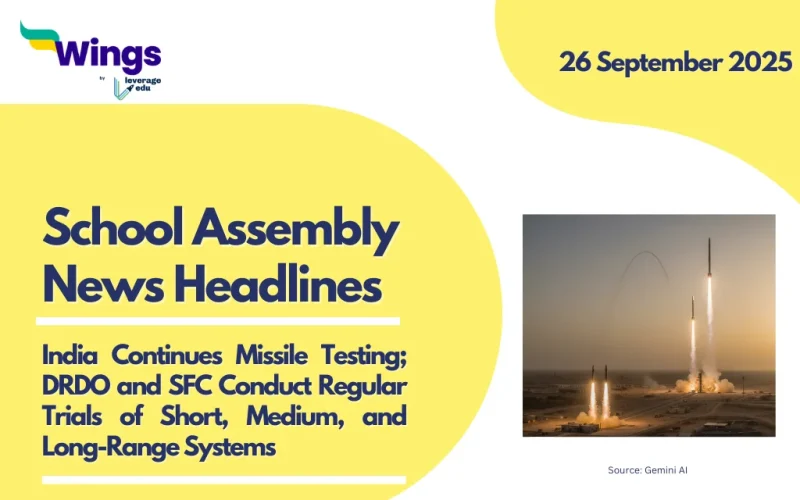 Wings
by leverage edu

26 September 2025

School Assembly News Headlines

India Continues Missile Testing; DRDO and SFC Conduct Regular Trials of Short, Medium, and Long-Range Systems

Source: Gemini AI